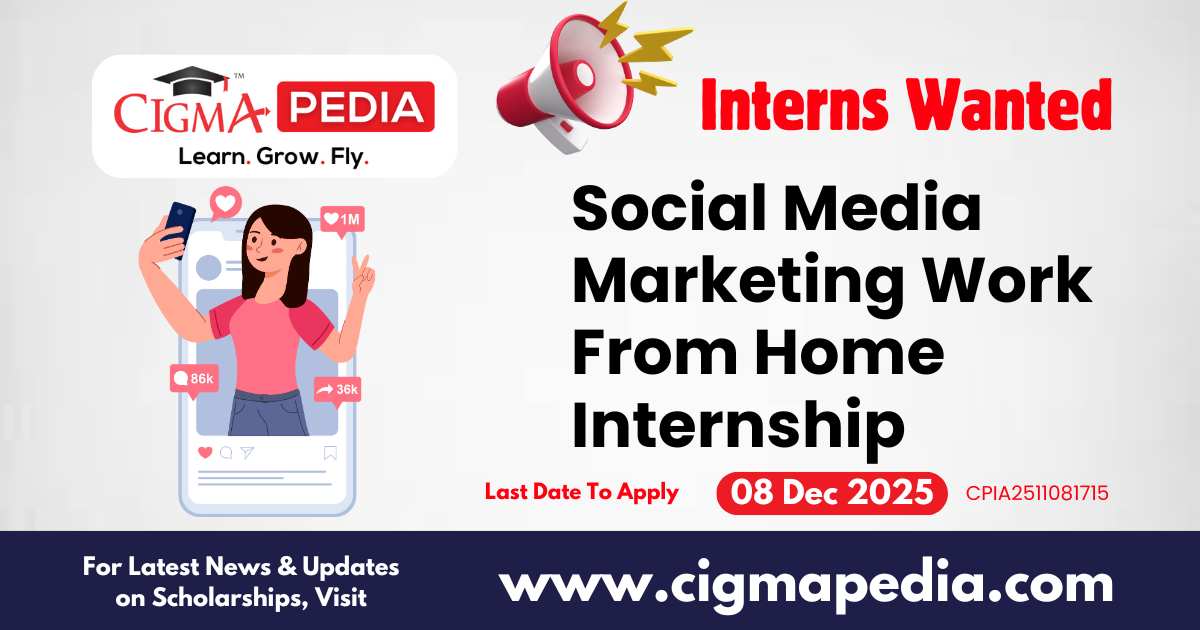 CIGMA PEDIA™
Learn. Grow. Fly.

Interns Wanted

1M

86k

36k

Social Media Marketing Work From Home Internship

Last Date To Apply 08 Dec 2025 CPIA2511081715

For Latest News & Updates on Scholarships, Visit

www.cigmapedia.com